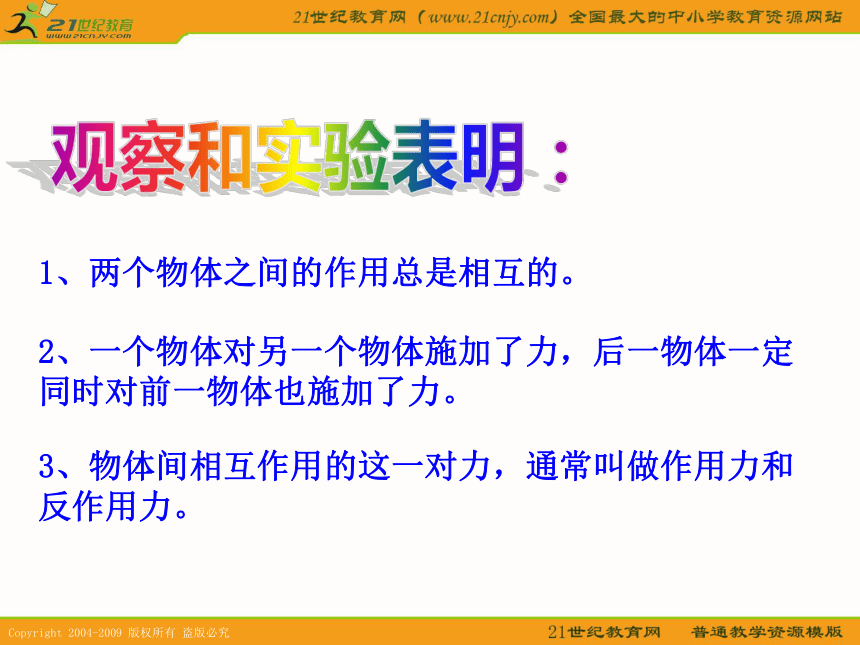 21世纪教育
www.21cnjy.com

21世纪教育网（www.21cnjy.com）全国最大的中小学教育资源网站

观察和实验表明：

1、两个物体之间的作用总是相互的。

2、一个物体对另一个物体施加了力，后一物体一定同时对前一物体也施加了力。

3、物体间相互作用的这一对力，通常叫做作用力和反作用力。

Copyright 2004-2009 版权所有 盗版必究

21世纪教育网　普通教学资源模版